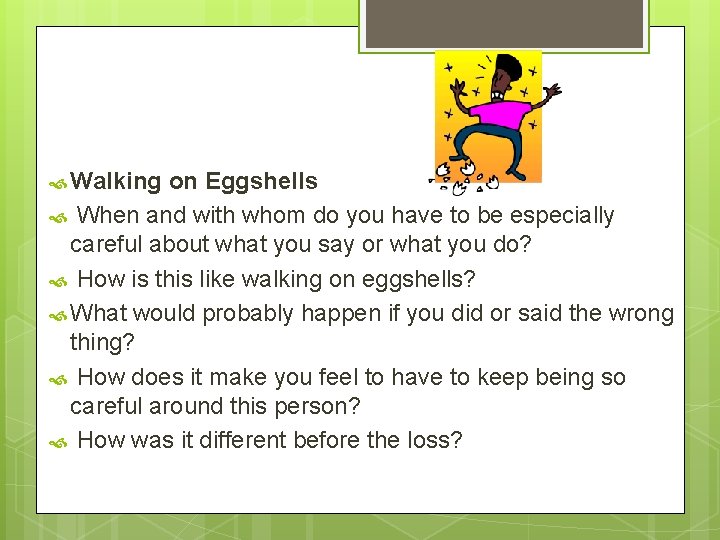 Walking on Eggshells

When and with whom do you have to be especially careful about what you say or what you do?

How is this like walking on eggshells?

What would probably happen if you did or said the wrong thing?

How does it make you feel to have to keep being so careful around this person?

How was it different before the loss?